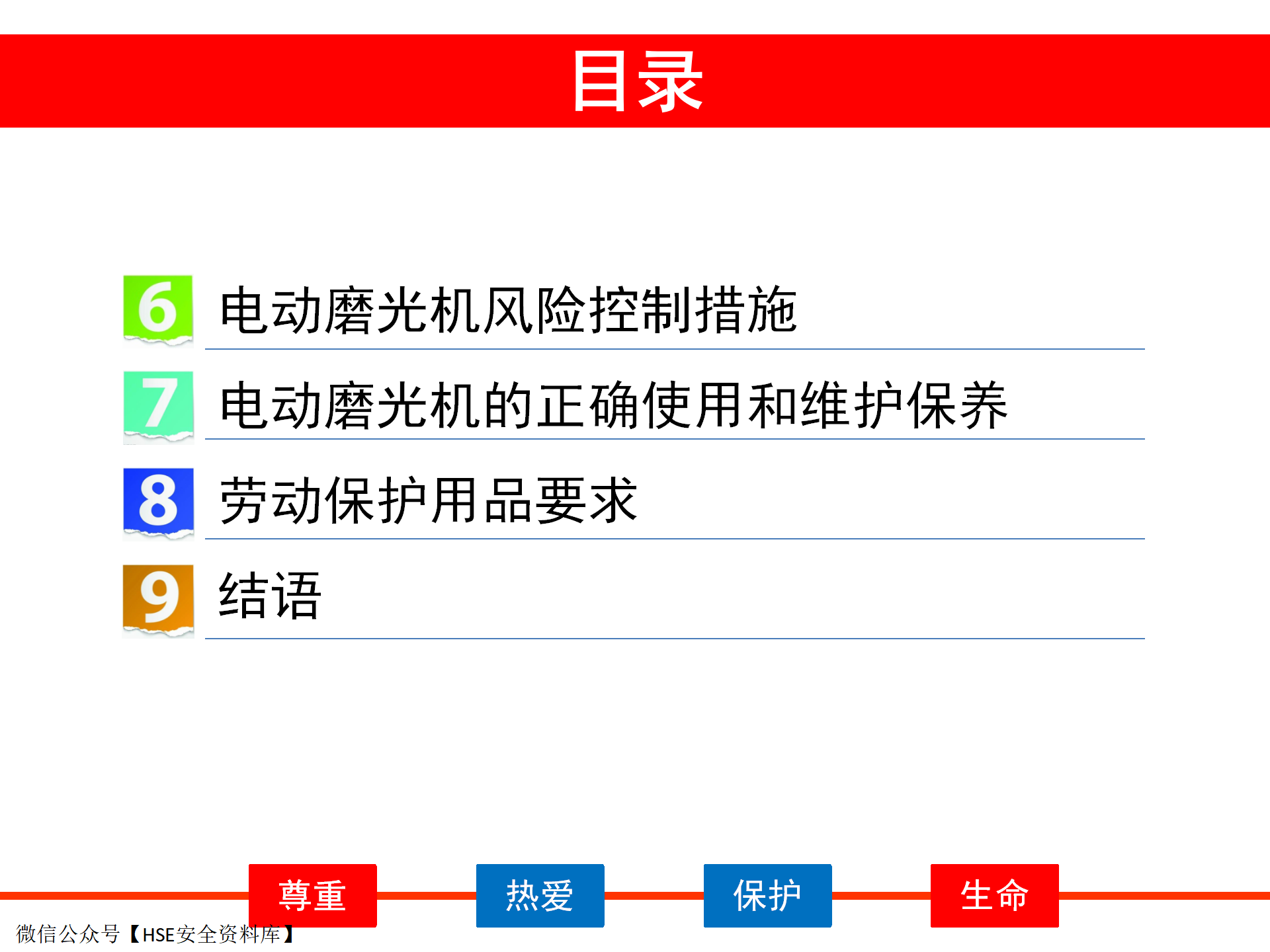 目录

6 电动磨光机风险控制措施

7 电动磨光机的正确使用和维护保养

8 劳动保护用品要求

9 结语

尊重 热爱 保护 生命

微信公众号【HSE安全资料库】